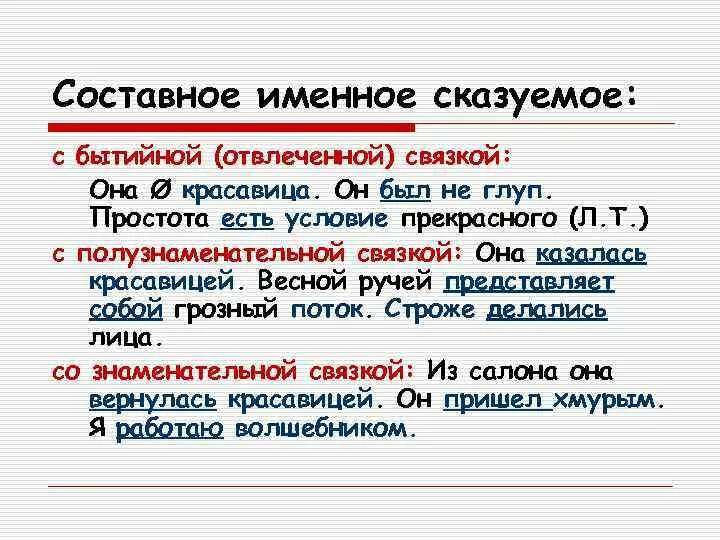 Составное именное сказуемое:

с бытийной (отвлеченной) связкой:

Она Ø красавица. Он был не глуп. Простота есть условие прекрасного (Л.Т.)

с полузнаменательной связкой: Она казалась красавицей. Весной ручей представляет собой грозный поток. Строже делались лица.

со знаменательной связкой: Из салона она вернулась красавицей. Он пришел хмурым. Я работаю волшебником.